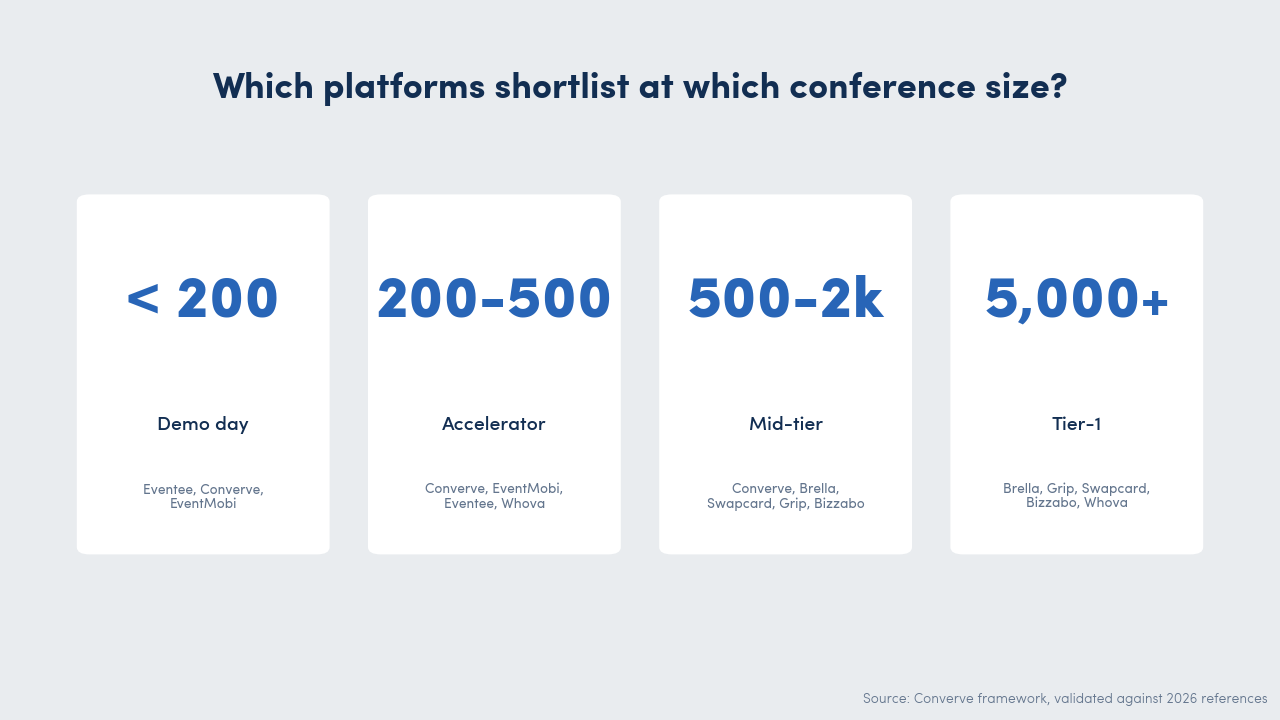 Which platforms shortlist at which conference size?

< 200

Demo day

Eventee, Converve, EventMobi

200-500

Accelerator

Converve, EventMobi, Eventee, Whova

500-2k

Mid-tier

Converve, Brella, Swapcard, Grip, Bizzabo

5,000+

Tier-1

Brella, Grip, Swapcard, Bizzabo, Whova

Source: Converve framework, validated against 2026 references